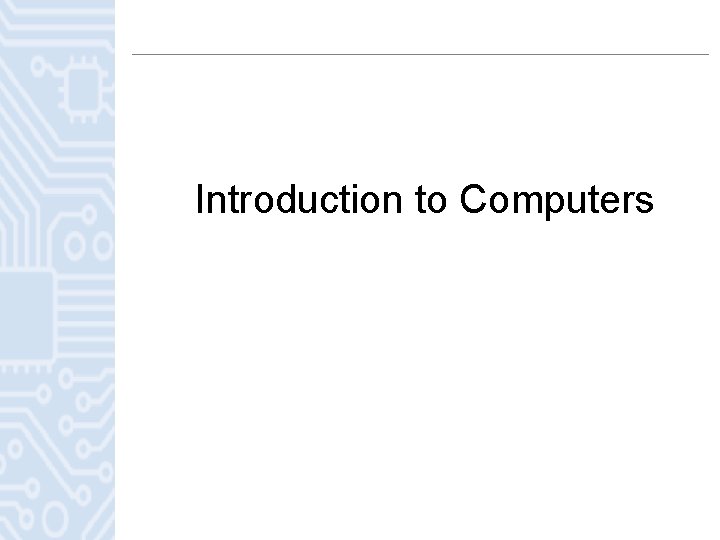 Introduction to Computers